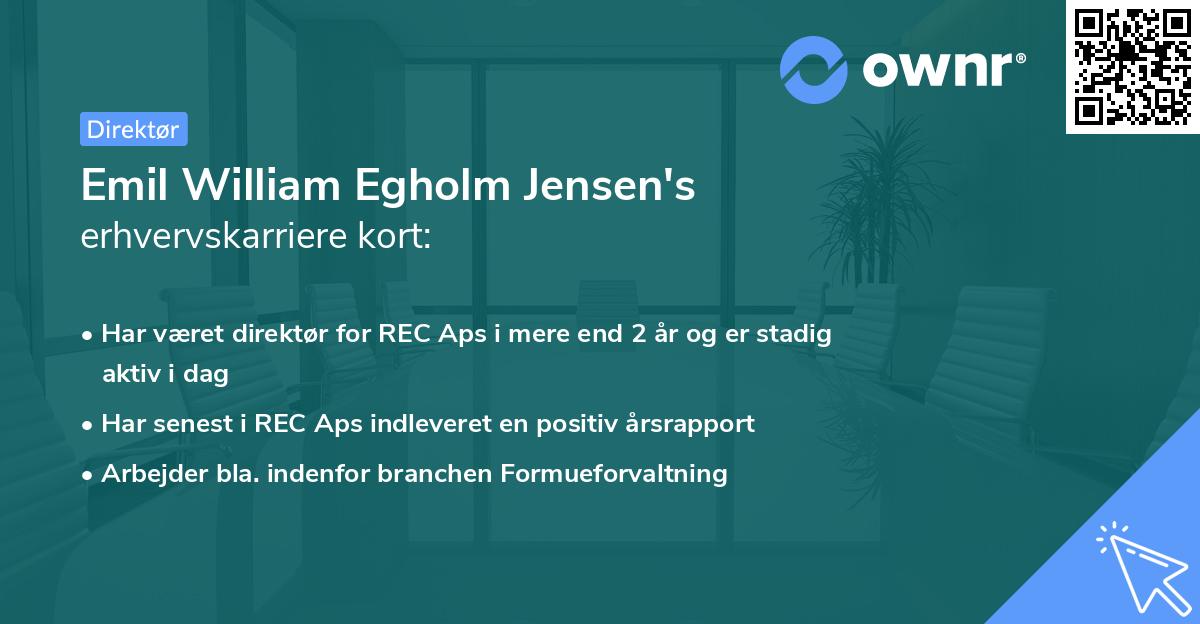 ownr®

Direktør

Emil William Egholm Jensen's erhvervskarriere kort:

• Har været direktør for REC Aps i mere end 2 år og er stadig aktiv i dag

• Har senest i REC Aps indleveret en positiv årsrapport

• Arbejder bla. indenfor branchen Formueforvaltning